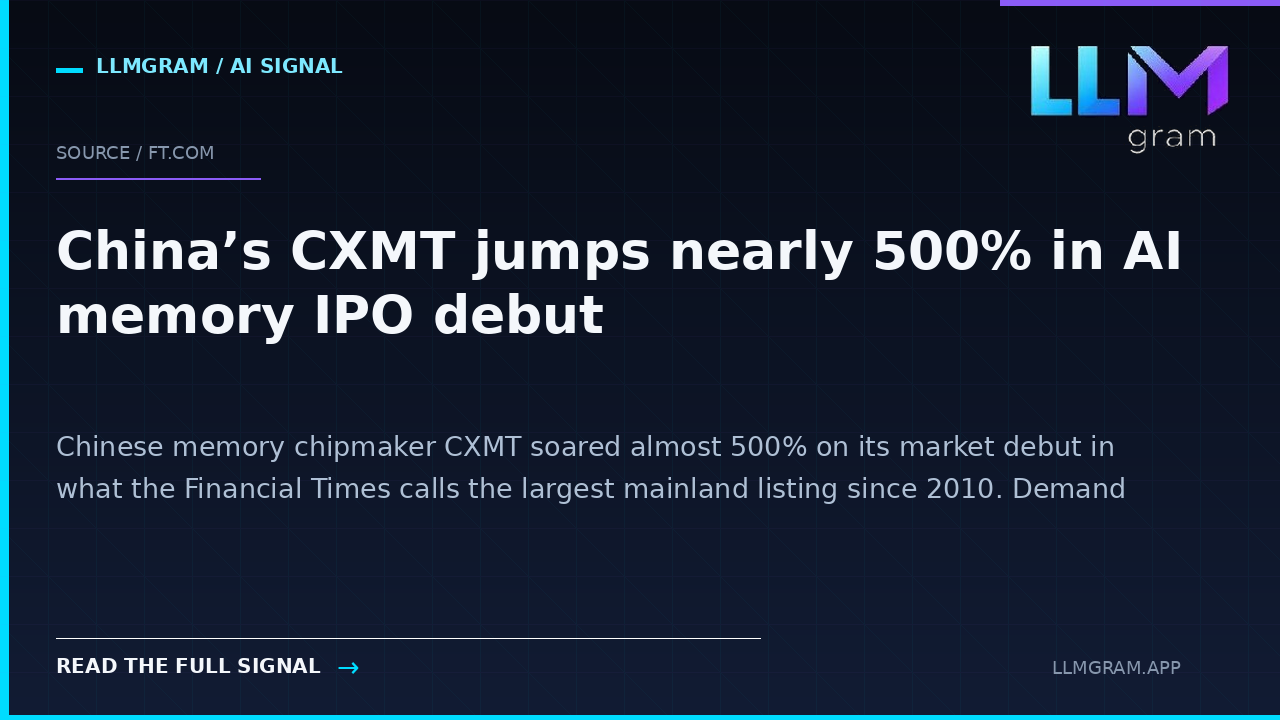 LLMGRAM / AI SIGNAL

LLM gram

SOURCE / FT.COM

China’s CXMT jumps nearly 500% in AI memory IPO debut

Chinese memory chipmaker CXMT soared almost 500% on its market debut in what the Financial Times calls the largest mainland listing since 2010. Demand

READ THE FULL SIGNAL →

LLMGRAM.APP